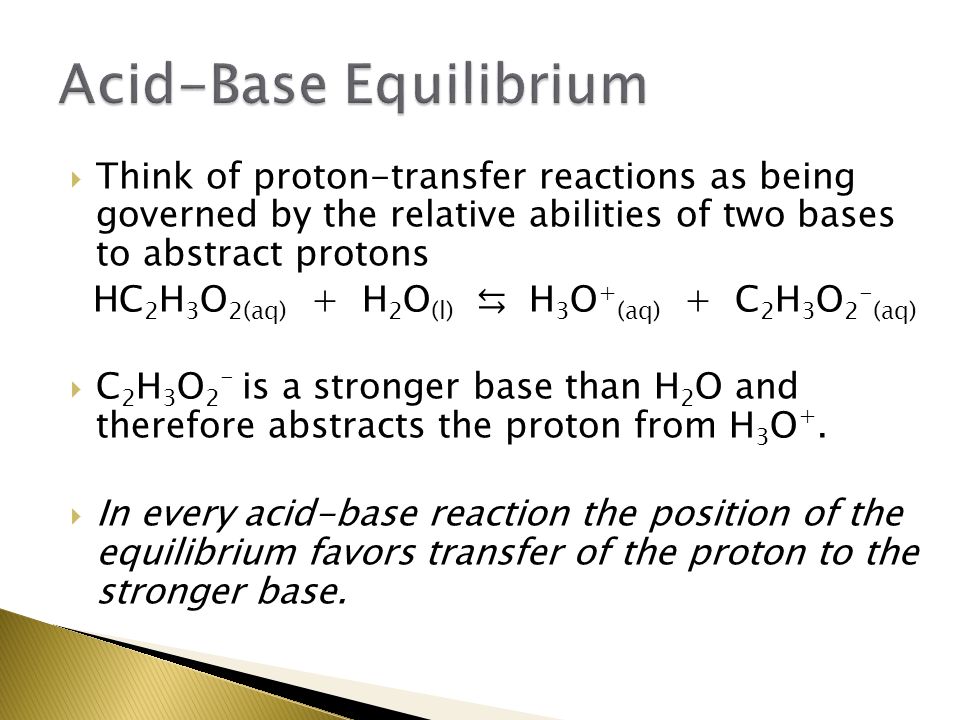 Acid-Base Equilibrium

Think of proton-transfer reactions as being governed by the relative abilities of two bases to abstract protons

$HC_2H_3O_{2(aq)} + H_2O_{(l)} \leftrightarrows H_3O^+_{(aq)} + C_2H_3O_2^-{}_{(aq)}$

$C_2H_3O_2^-$ is a stronger base than $H_2O$ and therefore abstracts the proton from $H_3O^+$.

In every acid-base reaction the position of the equilibrium favors transfer of the proton to the stronger base.